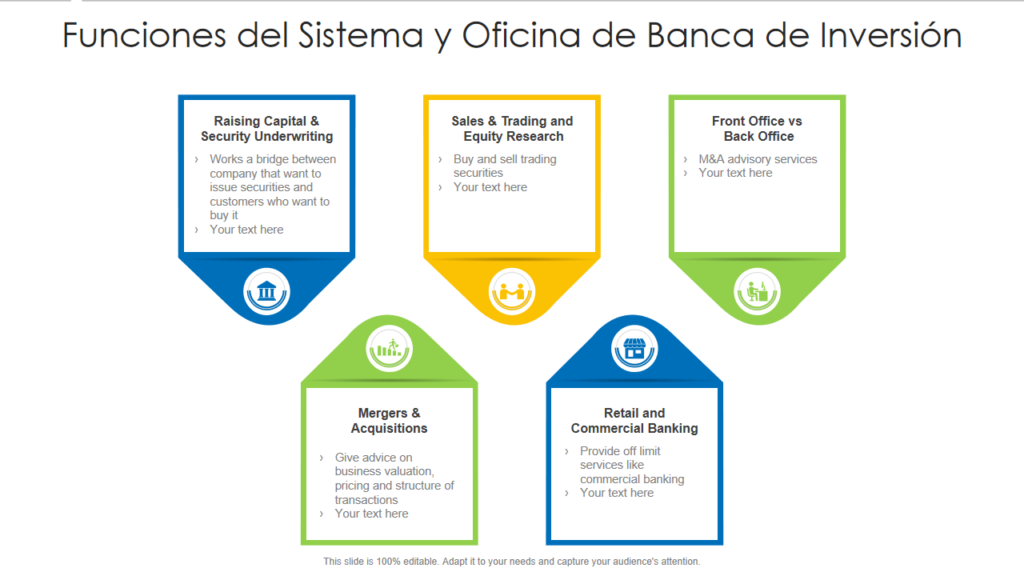 Funciones del Sistema y Oficina de Banca de Inversión

Raising Capital & Security Underwriting

› Works a bridge between company that want to issue securities and customers who want to buy it
› Your text here

Sales & Trading and Equity Research

› Buy and sell trading securities
› Your text here

Front Office vs Back Office

› M&A advisory services
› Your text here

Mergers & Acquisitions

› Give advice on business valuation, pricing and structure of transactions
› Your text here

Retail and Commercial Banking

› Provide off limit services like commercial banking
› Your text here

This slide is 100% editable. Adapt it to your needs and capture your audience's attention.